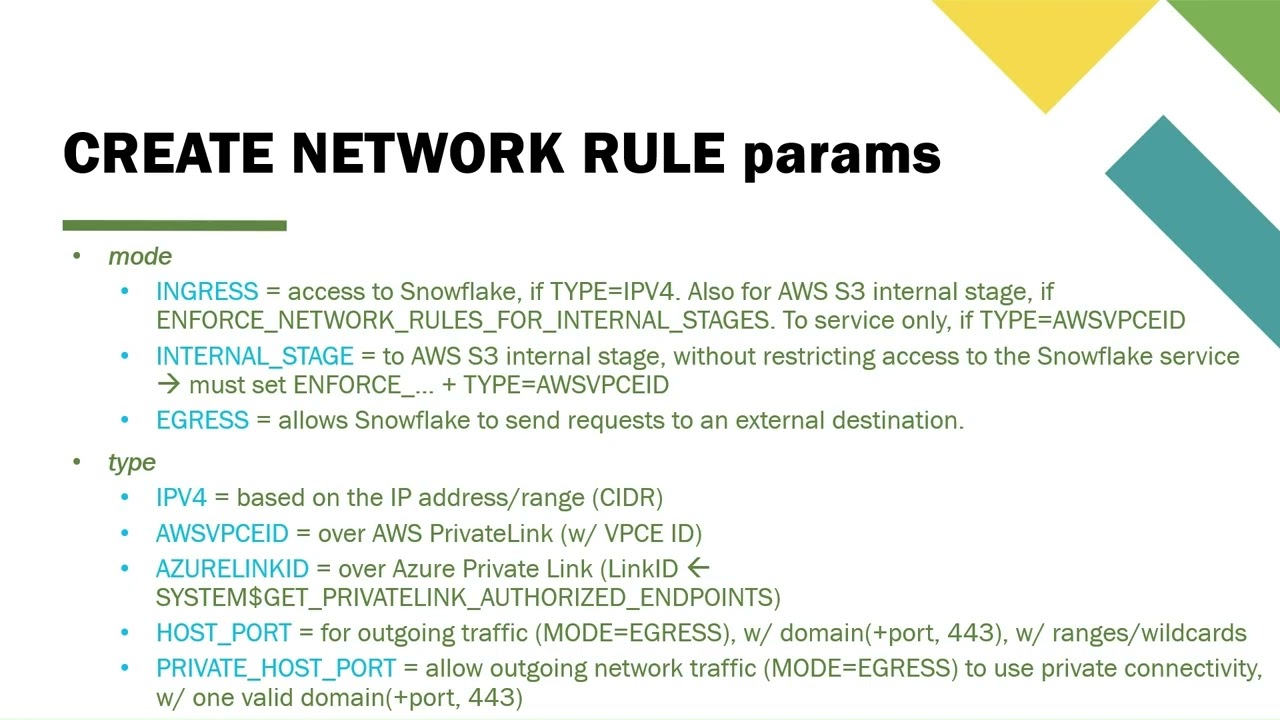 CREATE NETWORK RULE params

• mode
• INGRESS = access to Snowflake, if TYPE=IPV4. Also for AWS S3 internal stage, if ENFORCE_NETWORK_RULES_FOR_INTERNAL_STAGES. To service only, if TYPE=AWSVPCEID
• INTERNAL_STAGE = to AWS S3 internal stage, without restricting access to the Snowflake service → must set ENFORCE_... + TYPE=AWSVPCEID
• EGRESS = allows Snowflake to send requests to an external destination.
• type
• IPV4 = based on the IP address/range (CIDR)
• AWSVPCEID = over AWS PrivateLink (w/ VPCE ID)
• AZURELINKID = over Azure Private Link (LinkID ← SYSTEM$GET_PRIVATELINK_AUTHORIZED_ENDPOINTS)
• HOST_PORT = for outgoing traffic (MODE=EGRESS), w/ domain(+port, 443), w/ ranges/wildcards
• PRIVATE_HOST_PORT = allow outgoing network traffic (MODE=EGRESS) to use private connectivity, w/ one valid domain(+port, 443)